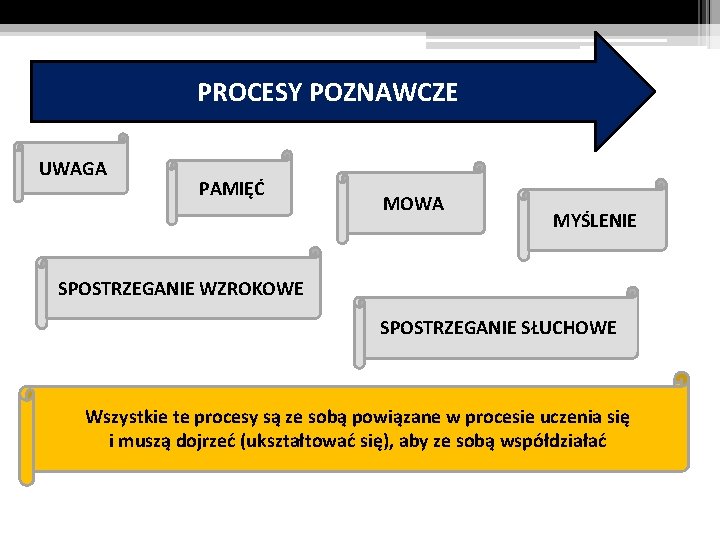 PROCESY POZNAWCZE

UWAGA

PAMIĘĆ

MOWA

MYŚLENIE

SPOSTRZEGANIE WZROKOWE

SPOSTRZEGANIE SŁUCHOWE

Wszystkie te procesy są ze sobą powiązane w procesie uczenia się i muszą dojrzeć (ukształtować się), aby ze sobą współdziałać